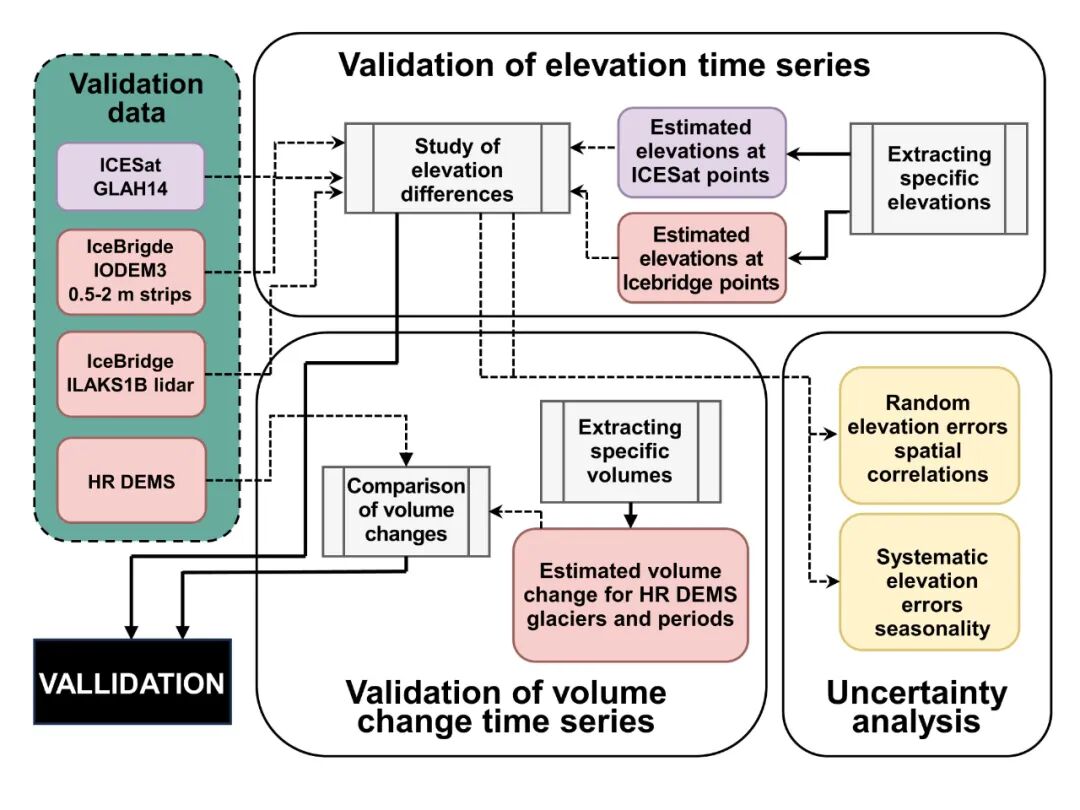 Validation data

ICESat GLAH14

IceBrigde IODEM3 0.5-2 m strips

IceBridge ILAKS1B lidar

HR DEMS

Validation of elevation time series

Study of elevation differences

Estimated elevations at ICESat points

Estimated elevations at Icebridge points

Extracting specific elevations

Comparison of volume changes

Extracting specific volumes

Estimated volume change for HR DEMS glaciers and periods

Validation of volume change time series

Random elevation errors spatial correlations

Systematic elevation errors seasonality

Uncertainty analysis

VALLIDATION